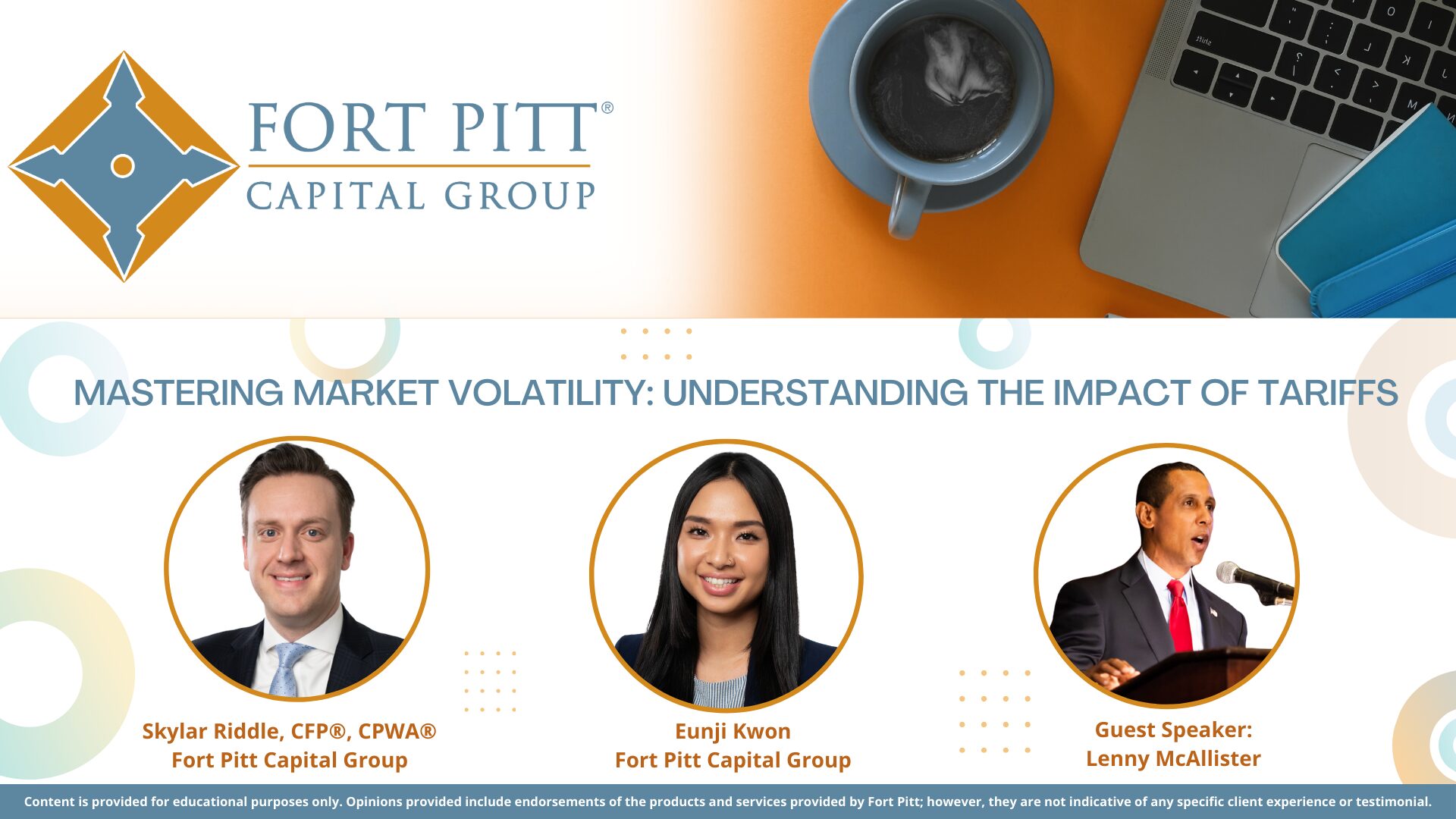 FORT PITT®
CAPITAL GROUP

MASTERING MARKET VOLATILITY: UNDERSTANDING THE IMPACT OF TARIFFS

Skylar Riddle, CFP®, CPWA®
Fort Pitt Capital Group

Eunji Kwon
Fort Pitt Capital Group

Guest Speaker:
Lenny McAllister

Content is provided for educational purposes only. Opinions provided include endorsements of the products and services provided by Fort Pitt; however, they are not indicative of any specific client experience or testimonial.